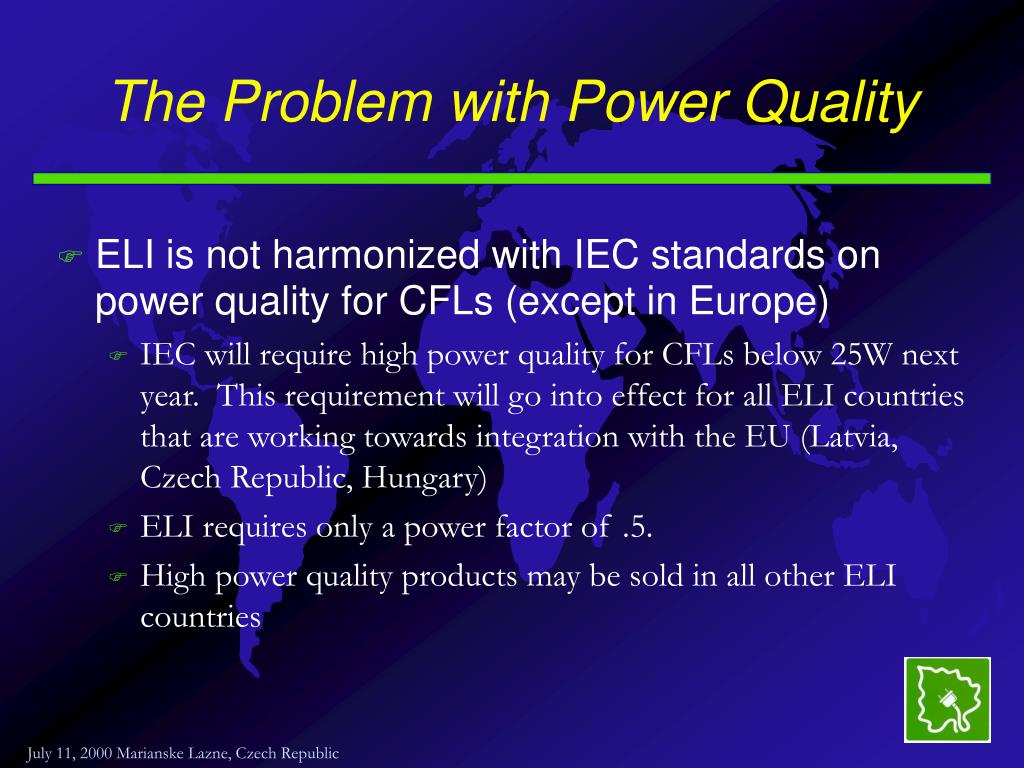 The Problem with Power Quality

ELI is not harmonized with IEC standards on power quality for CFLs (except in Europe)

IEC will require high power quality for CFLs below 25W next year. This requirement will go into effect for all ELI countries that are working towards integration with the EU (Latvia, Czech Republic, Hungary)

ELI requires only a power factor of .5.

High power quality products may be sold in all other ELI countries

July 11, 2000 Marianske Lazne, Czech Republic